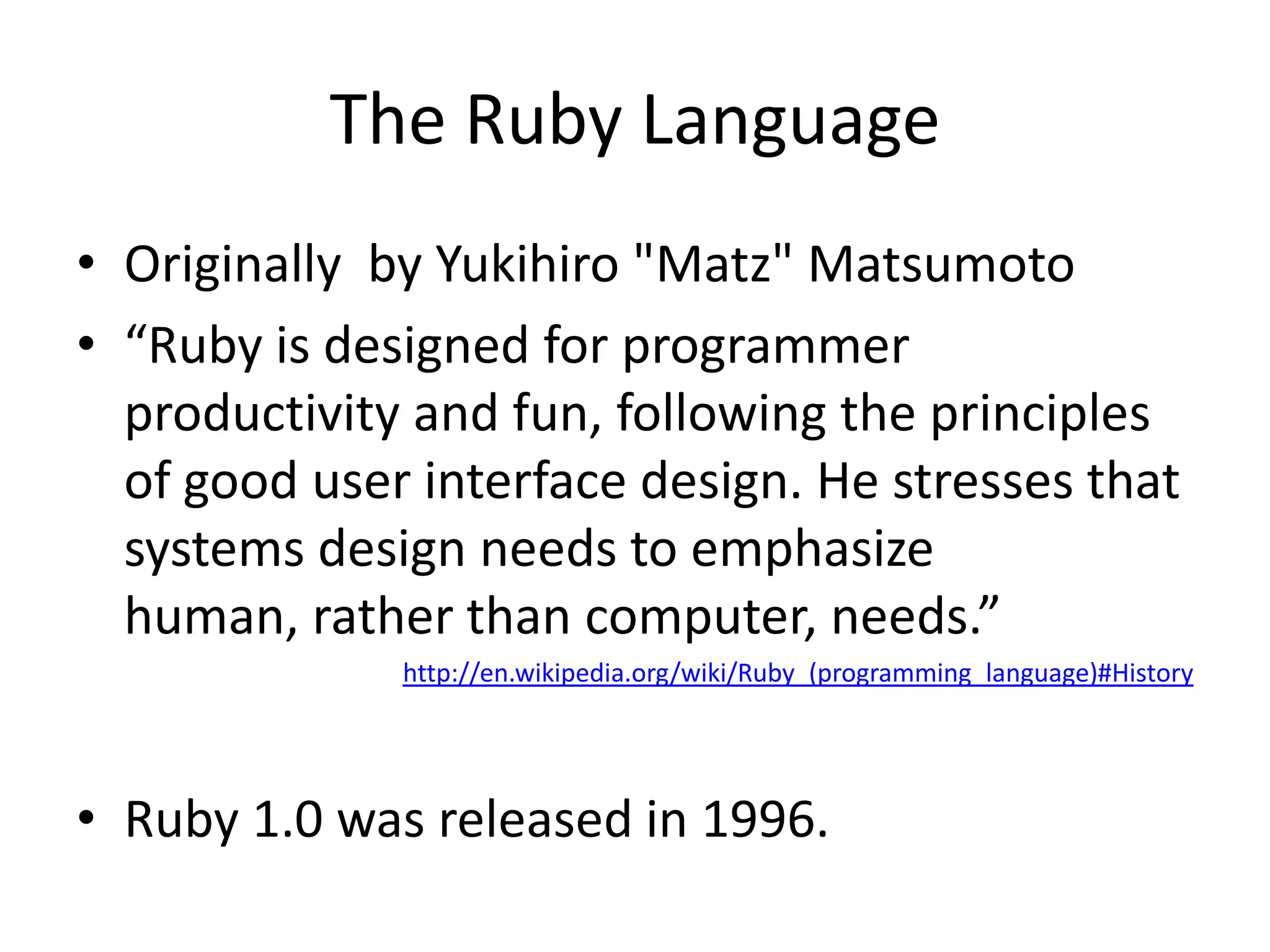 The Ruby Language

• Originally by Yukihiro "Matz" Matsumoto
• “Ruby is designed for programmer productivity and fun, following the principles of good user interface design. He stresses that systems design needs to emphasize human, rather than computer, needs.”

http://en.wikipedia.org/wiki/Ruby_(programming_language)#History

• Ruby 1.0 was released in 1996.